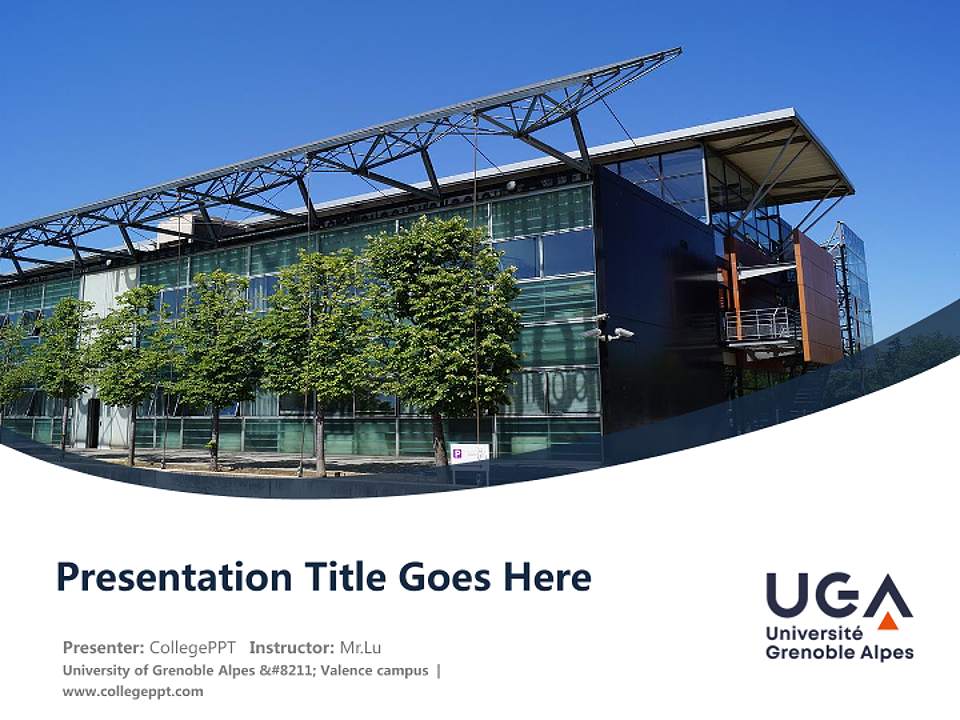 Presentation Title Goes Here

Presenter: CollegePPT Instructor: Mr.Lu
University of Grenoble Alpes &#8211; Valence campus |
www.collegeppt.com

UGA
Université
Grenoble Alpes